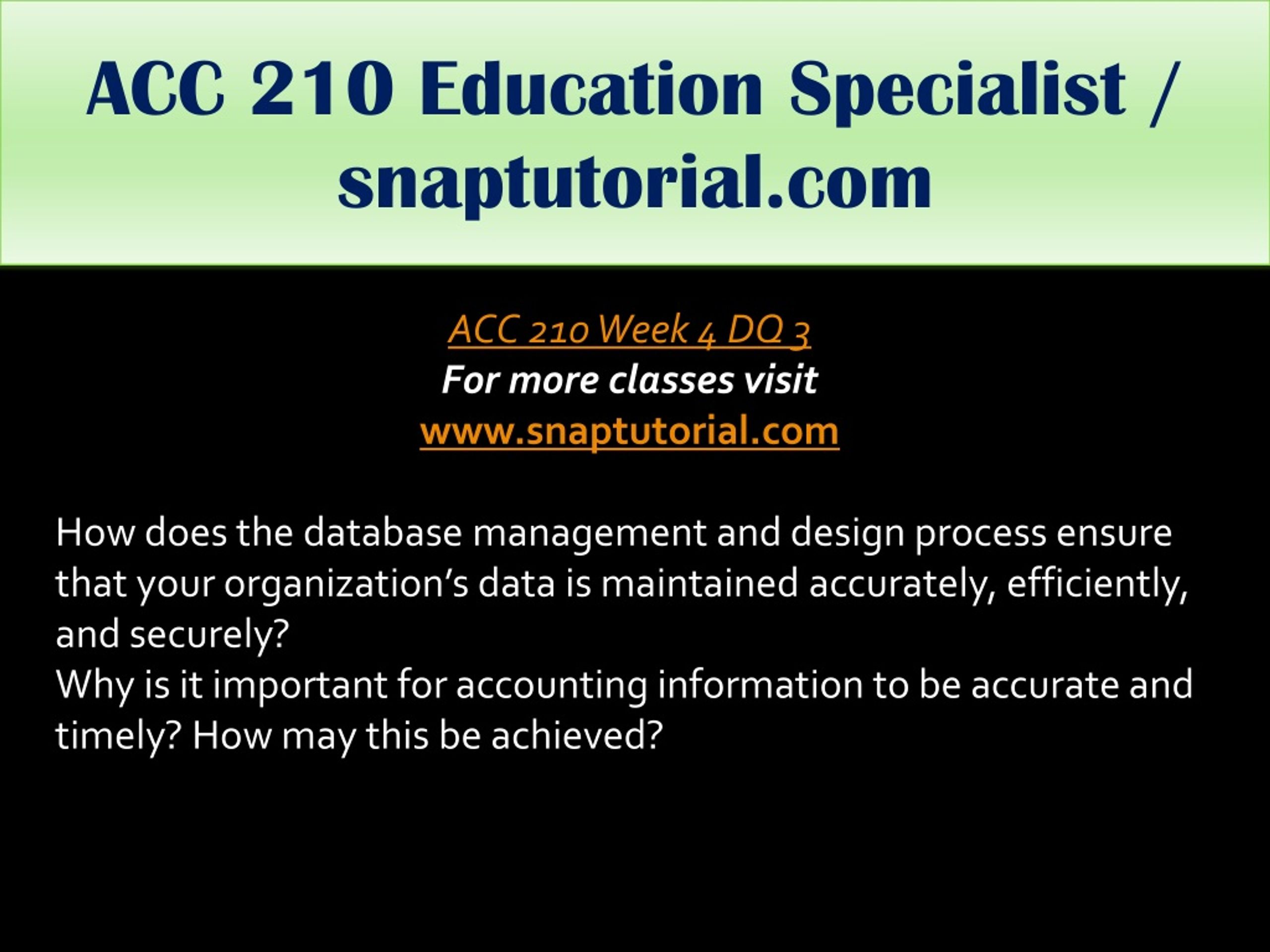 ACC 210 Education Specialist / snaptutorial.com

ACC 210 Week 4 DQ 3
For more classes visit
www.snaptutorial.com

How does the database management and design process ensure that your organization’s data is maintained accurately, efficiently, and securely?
Why is it important for accounting information to be accurate and timely? How may this be achieved?